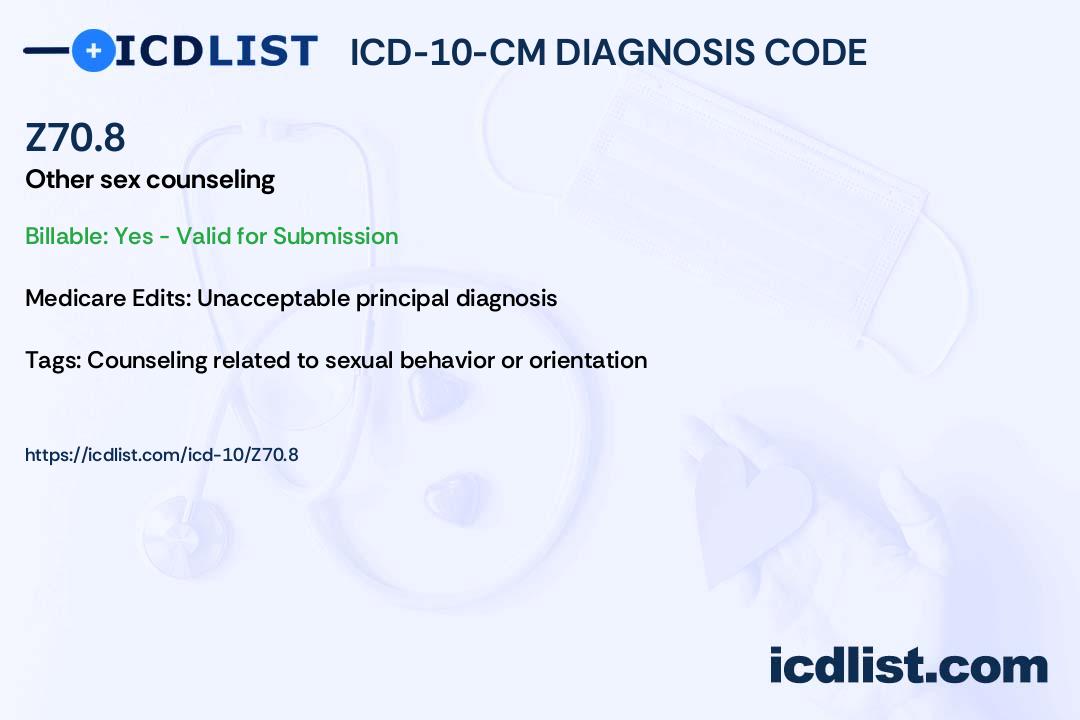 ICDLIST ICD-10-CM DIAGNOSIS CODE

Z70.8
Other sex counseling

Billable: Yes - Valid for Submission

Medicare Edits: Unacceptable principal diagnosis

Tags: Counseling related to sexual behavior or orientation

https://icdlist.com/icd-10/Z70.8

icdlist.com